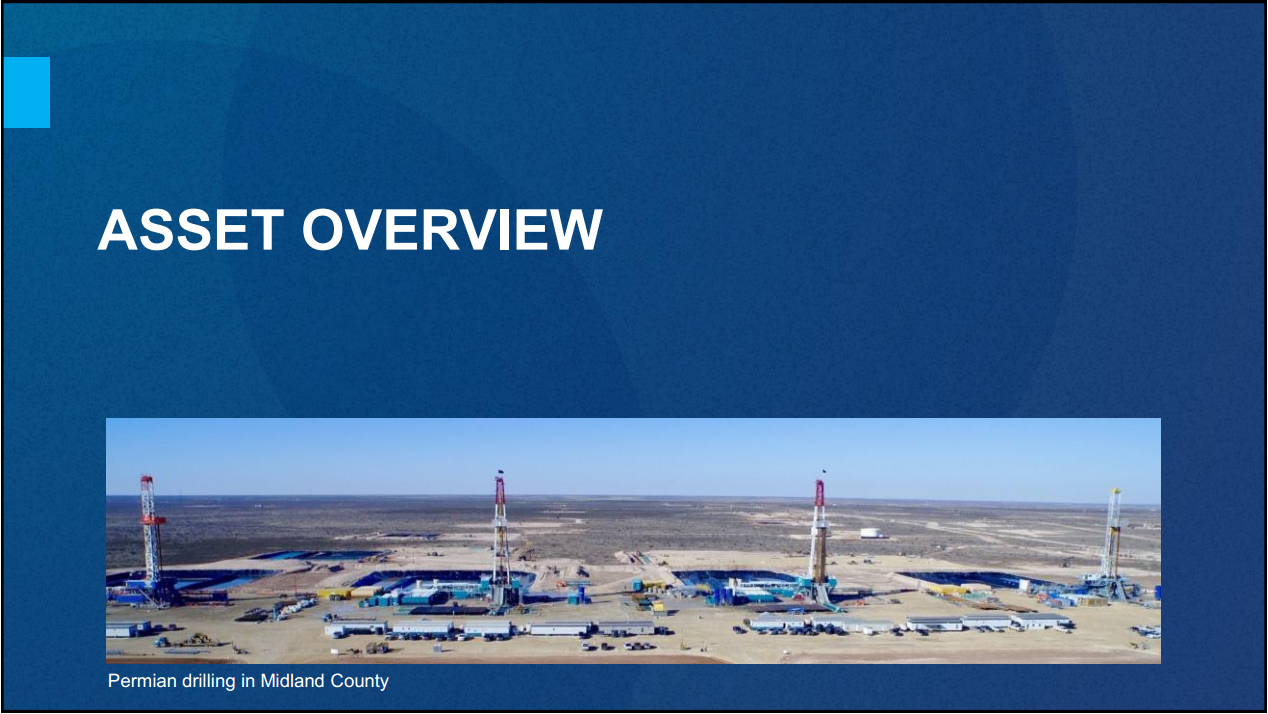 ASSET OVERVIEW

Permian drilling in Midland County